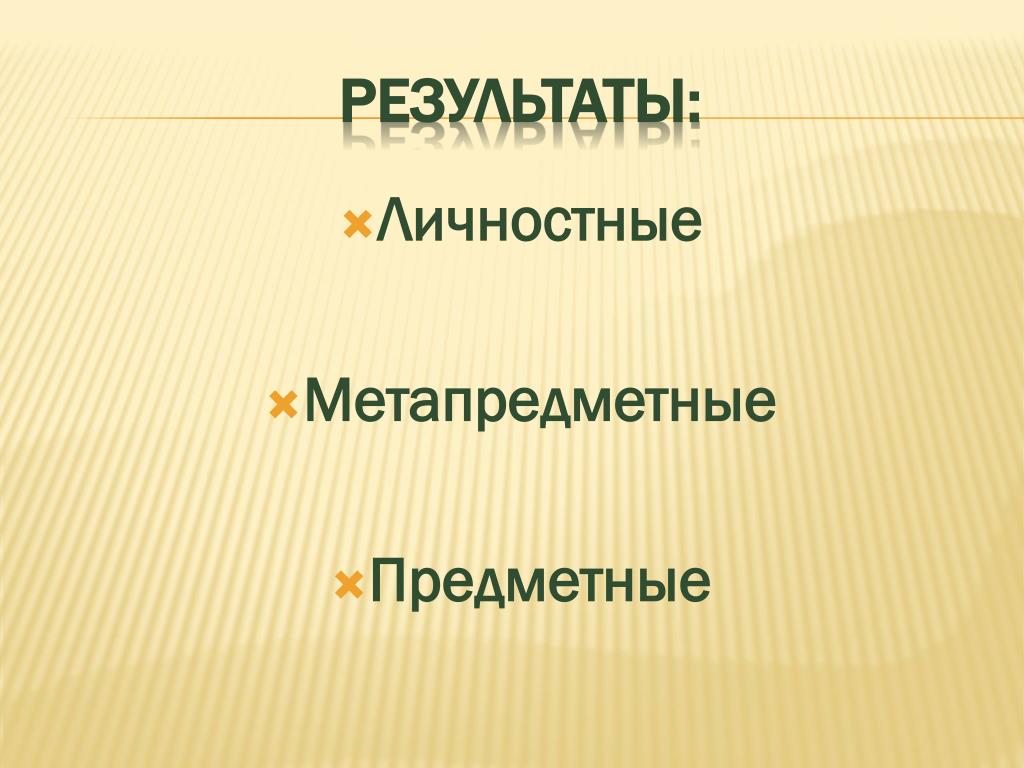 РЕЗУЛЬТАТЫ:

Личностные

Метапредметные

Предметные